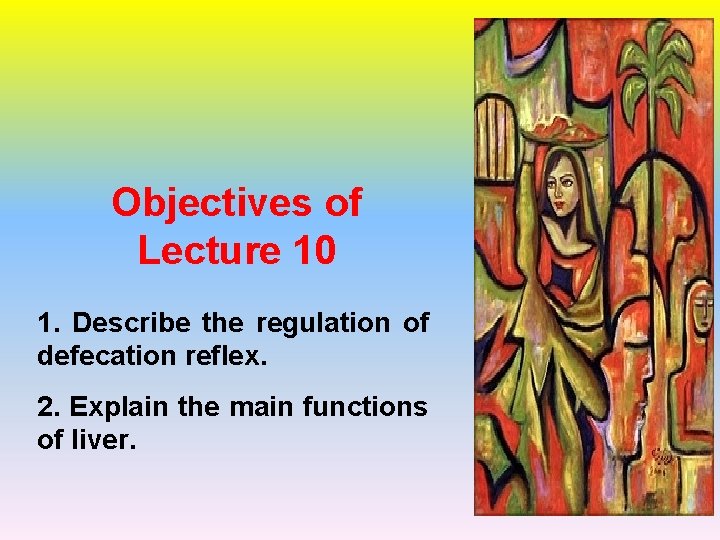 Objectives of Lecture 10

1. Describe the regulation of defecation reflex.

2. Explain the main functions of liver.